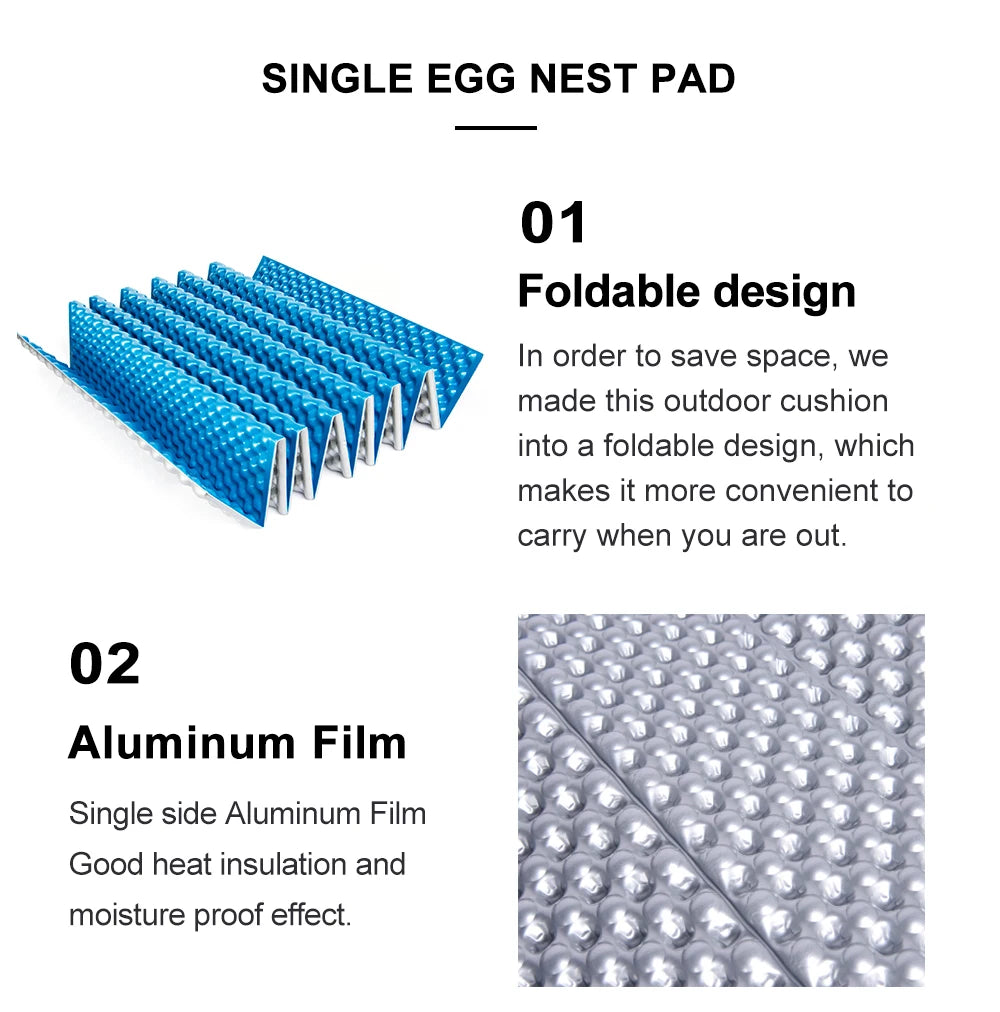 SINGLE EGG NEST PAD

01

Foldable design

In order to save space, we made this outdoor cushion into a foldable design, which makes it more convenient to carry when you are out.

02

Aluminum Film

Single side Aluminum Film
Good heat insulation and moisture proof effect.